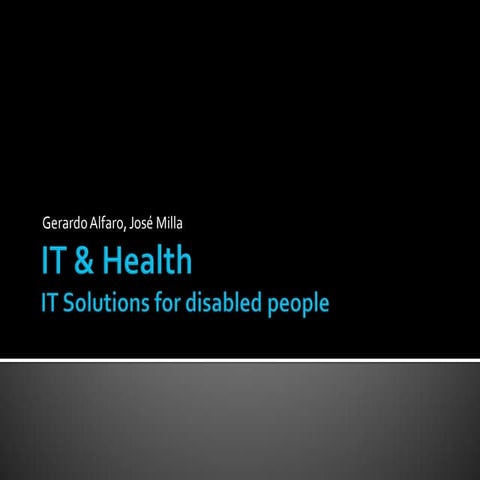 Gerardo Alfaro, José Milla

IT & Health

IT Solutions for disabled people